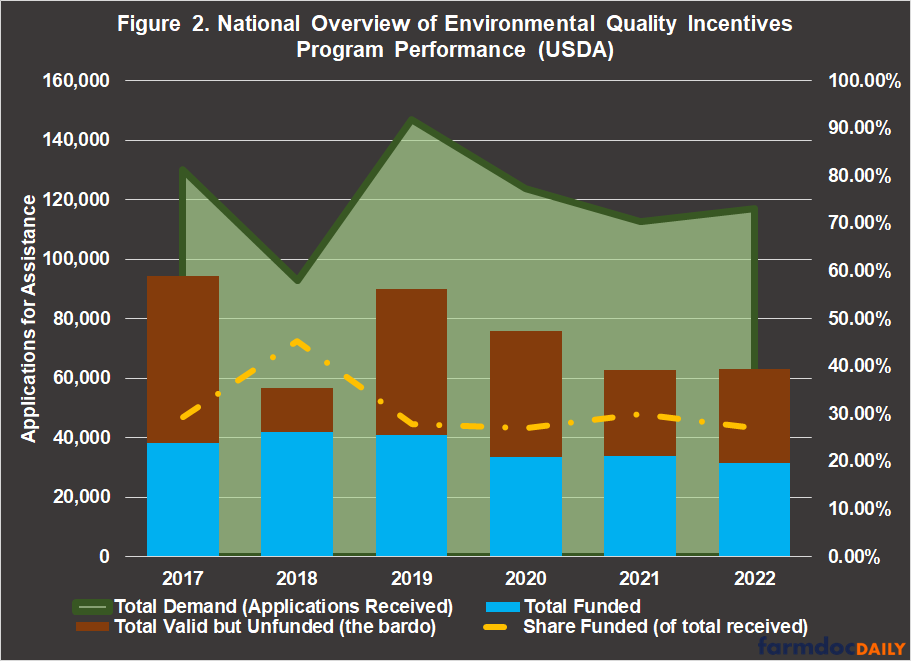 Figure 2. National Overview of Environmental Quality Incentives Program Performance (USDA)

Applications for Assistance

160,000
140,000
120,000
100,000
80,000
60,000
40,000
20,000
0

100.00%
90.00%
80.00%
70.00%
60.00%
50.00%
40.00%
30.00%
20.00%
10.00%
0.00%

2017
2018
2019
2020
2021
2022

Total Demand (Applications Received)
Total Funded
Total Valid but Unfunded (the bardo)
Share Funded (of total received)

farmdocDAILY